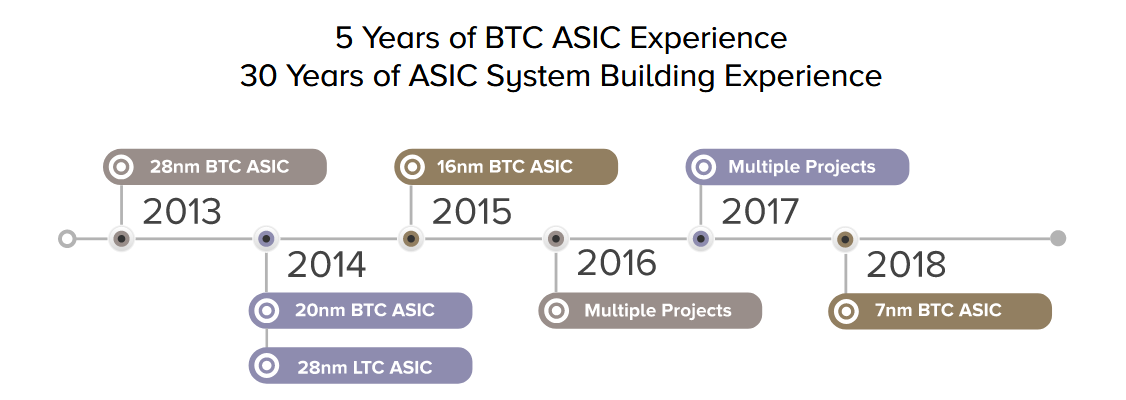 5 Years of BTC ASIC Experience
30 Years of ASIC System Building Experience

28nm BTC ASIC
2013

2014
20nm BTC ASIC
28nm LTC ASIC

16nm BTC ASIC
2015

2016
Multiple Projects

Multiple Projects
2017

2018
7nm BTC ASIC